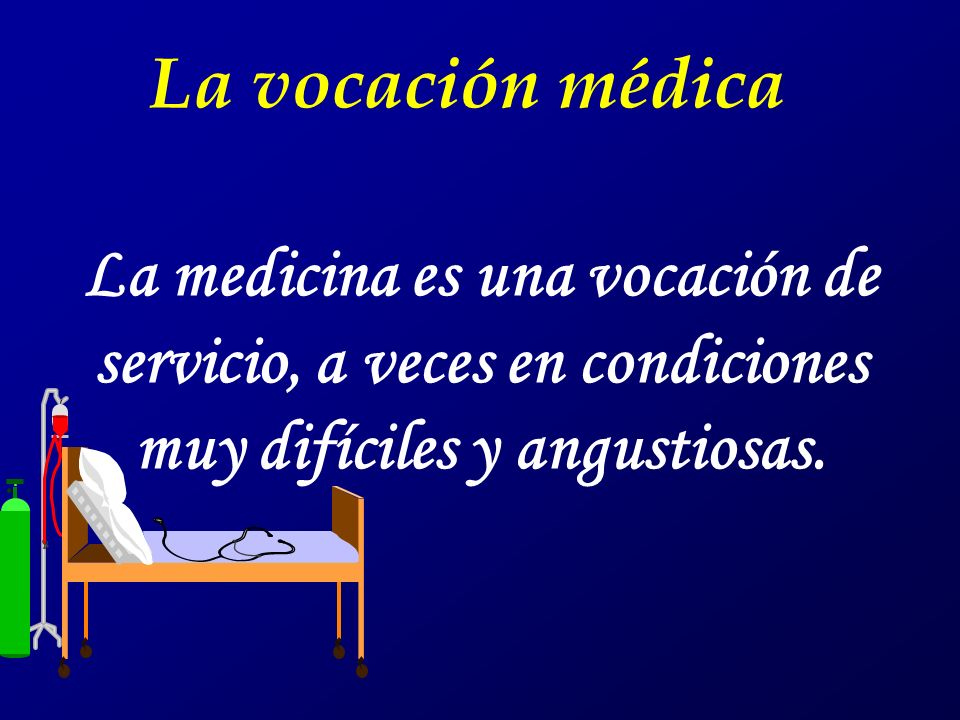 La vocación médica

La medicina es una vocación de servicio, a veces en condiciones muy difíciles y angustiosas.